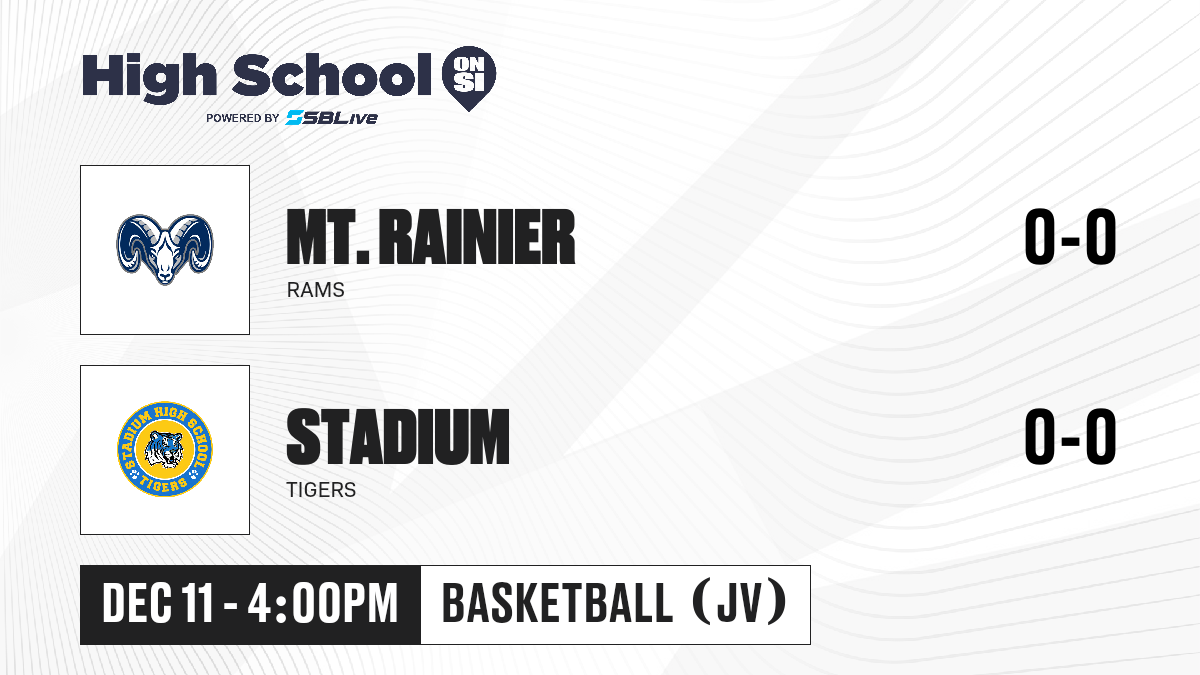 High School ON SI
POWERED BY SBLive

MT. RAINIER
RAMS
0-0

STADIUM HIGH SCHOOL TIGERS

STADIUM
TIGERS
0-0

DEC 11 - 4:00PM
BASKETBALL (JV)